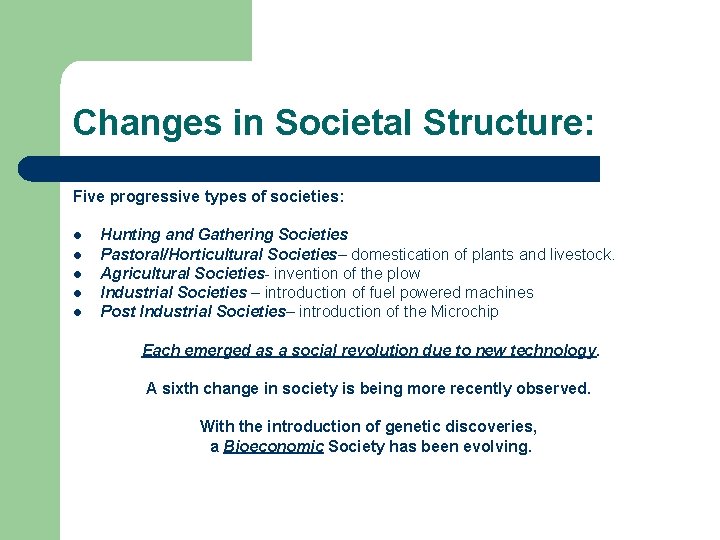 Changes in Societal Structure:

Five progressive types of societies:

- Hunting and Gathering Societies
- Pastoral/Horticultural Societies– domestication of plants and livestock.
- Agricultural Societies- invention of the plow
- Industrial Societies – introduction of fuel powered machines
- Post Industrial Societies– introduction of the Microchip

Each emerged as a social revolution due to new technology.

A sixth change in society is being more recently observed.

With the introduction of genetic discoveries, a Bioeconomic Society has been evolving.